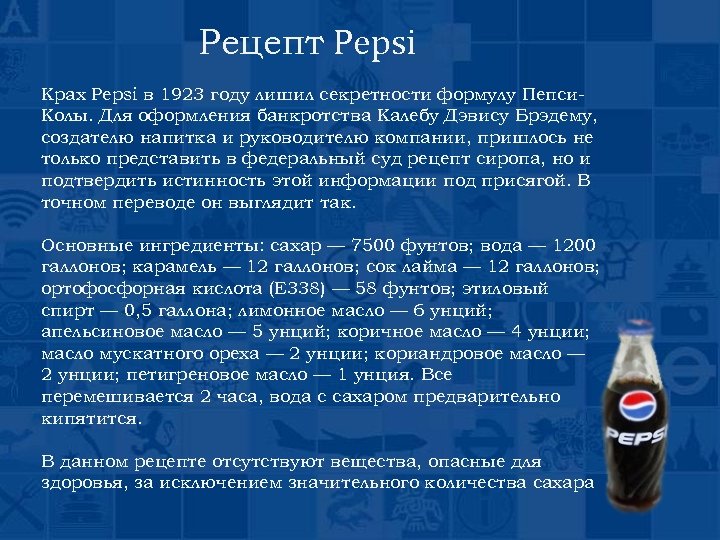 Рецепт Pepsi

Крах Pepsi в 1923 году лишил секретности формулу Пепси-Колы. Для оформления банкротства Калебу Дэвису Брэдему, создателю напитка и руководителю компании, пришлось не только представить в федеральный суд рецепт сиропа, но и подтвердить истинность этой информации под присягой. В точном переводе он выглядит так.

Основные ингредиенты: сахар — 7500 фунтов; вода — 1200 галлонов; карамель — 12 галлонов; сок лайма — 12 галлонов; ортофосфорная кислота (Е338) — 58 фунтов; этиловый спирт — 0,5 галлона; лимонное масло — 6 унций; апельсиновое масло — 5 унций; коричное масло — 4 унции; масло мускатного ореха — 2 унции; кориандровое масло — 2 унции; петигреновое масло — 1 унция. Все перемешивается 2 часа, вода с сахаром предварительно кипятится.

В данном рецепте отсутствуют вещества, опасные для здоровья, за исключением значительного количества сахара

PEPSI